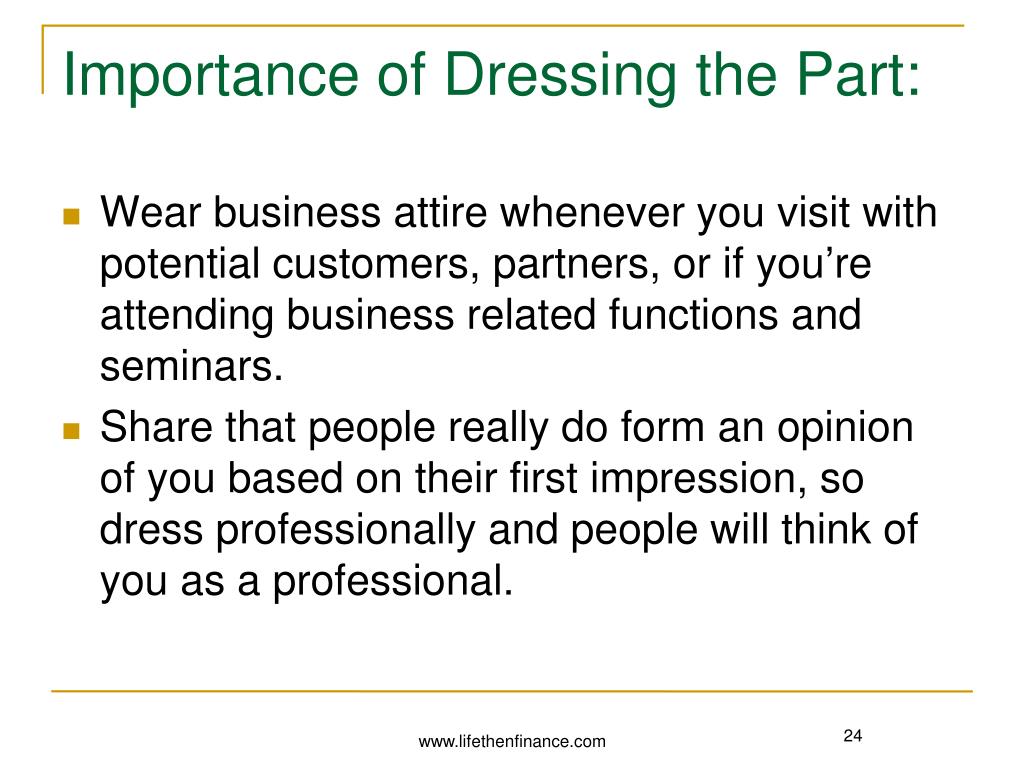 Importance of Dressing the Part:

Wear business attire whenever you visit with potential customers, partners, or if you’re attending business related functions and seminars.

Share that people really do form an opinion of you based on their first impression, so dress professionally and people will think of you as a professional.

www.lifethenfinance.com

24